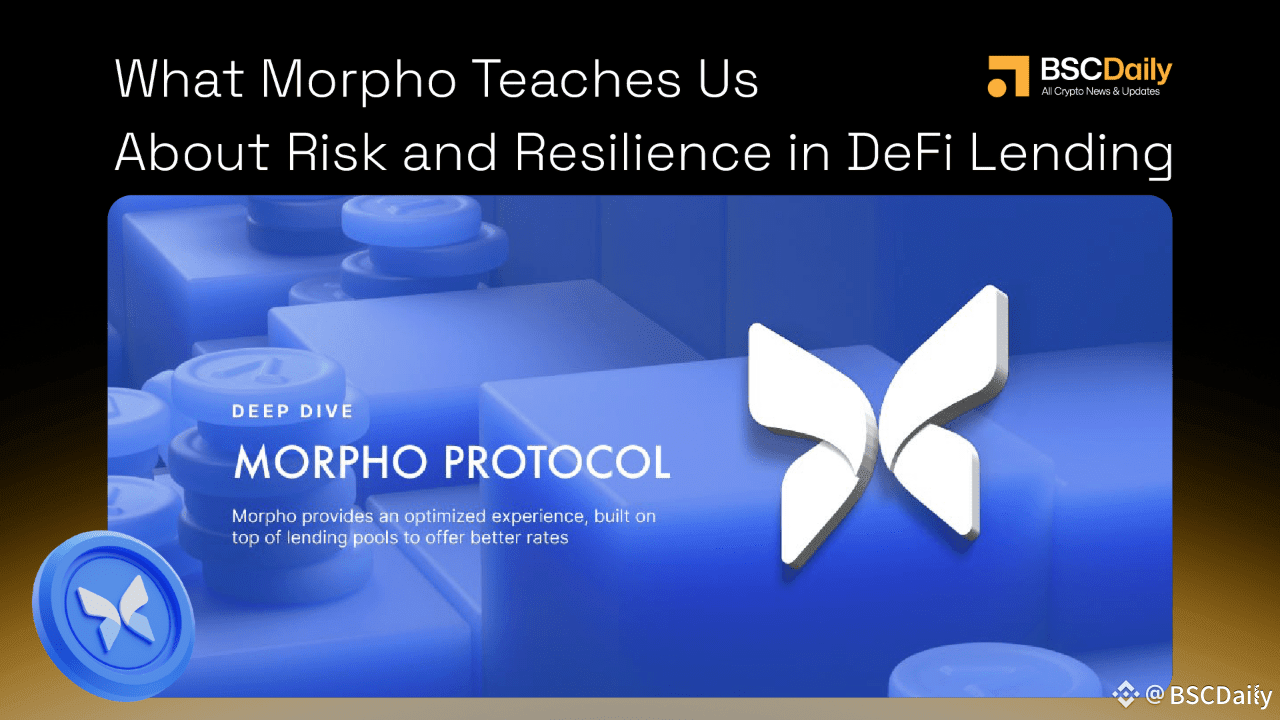 What Morpho Teaches Us
About Risk and Resilience in DeFi Lending

BSCDaily
All Crypto News & Updates

DEEP DIVE

MORPHO PROTOCOL

Morpho provides an optimized experience, built on top of lending pools to offer better rates

@BSCDaily